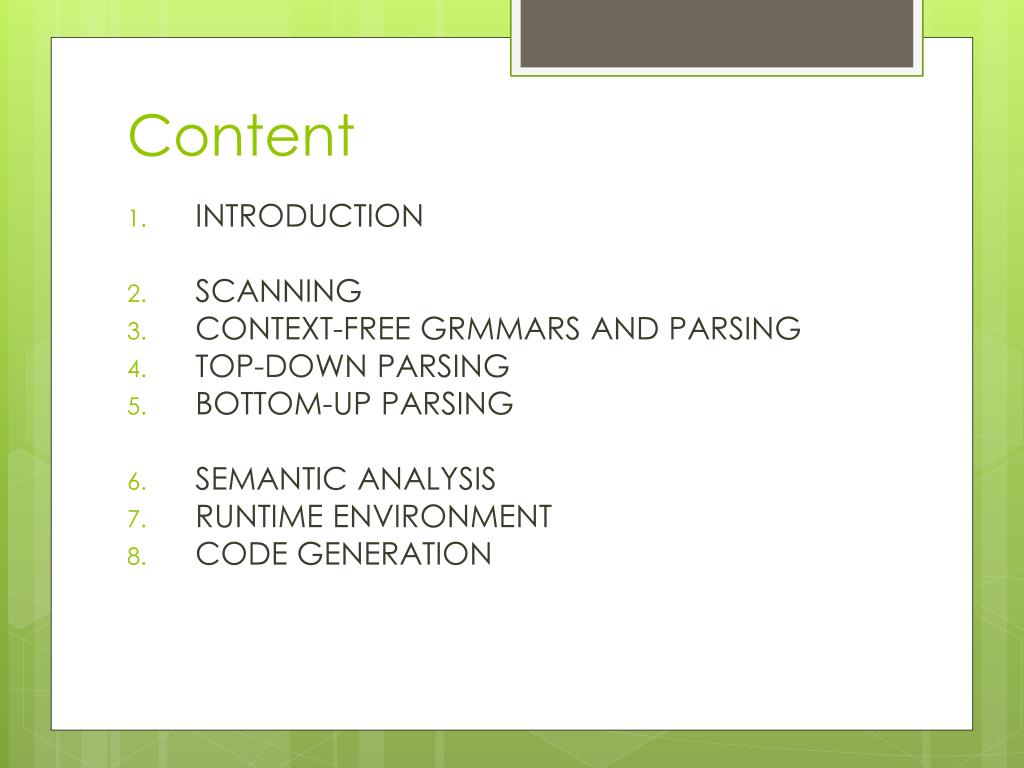 Content

1. INTRODUCTION

2. SCANNING
3. CONTEXT-FREE GRMMARS AND PARSING
4. TOP-DOWN PARSING
5. BOTTOM-UP PARSING

6. SEMANTIC ANALYSIS
7. RUNTIME ENVIRONMENT
8. CODE GENERATION